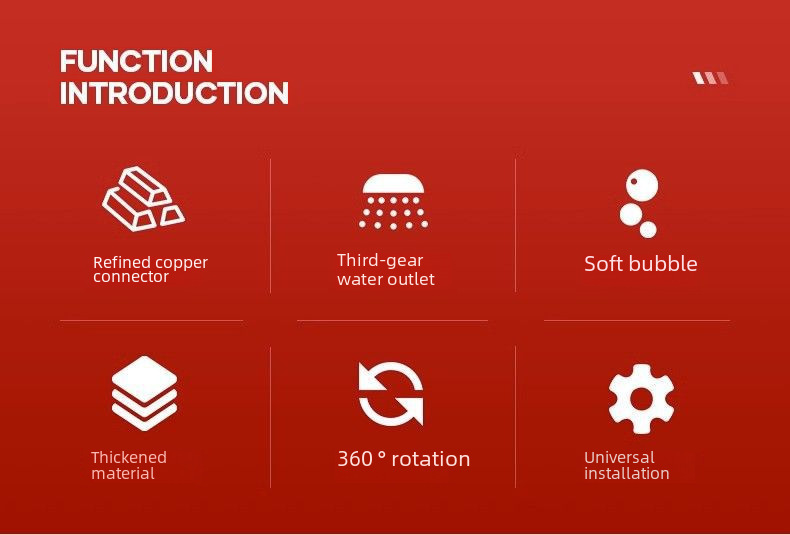 FUNCTION
INTRODUCTION

Refined copper connector

Third-gear water outlet

Soft bubble

Thickened material

360 ° rotation

Universal installation